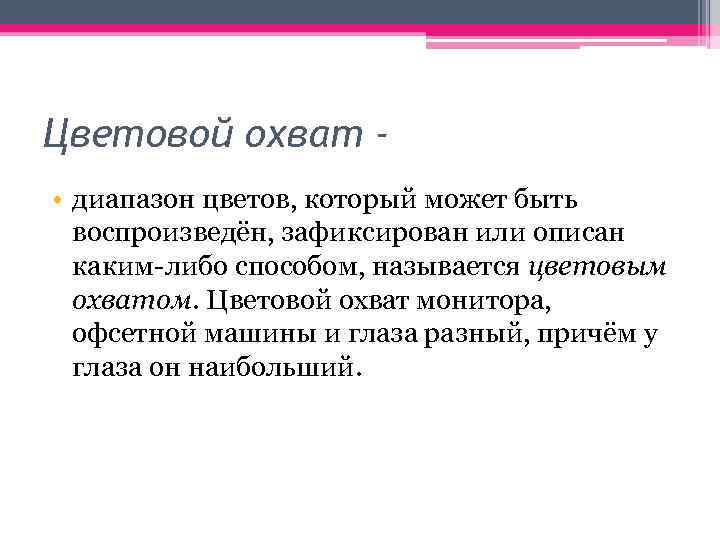 Цветовой охват -

• диапазон цветов, который может быть воспроизведён, зафиксирован или описан каким-либо способом, называется цветовым охватом. Цветовой охват монитора, офсетной машины и глаза разный, причём у глаза он наибольший.